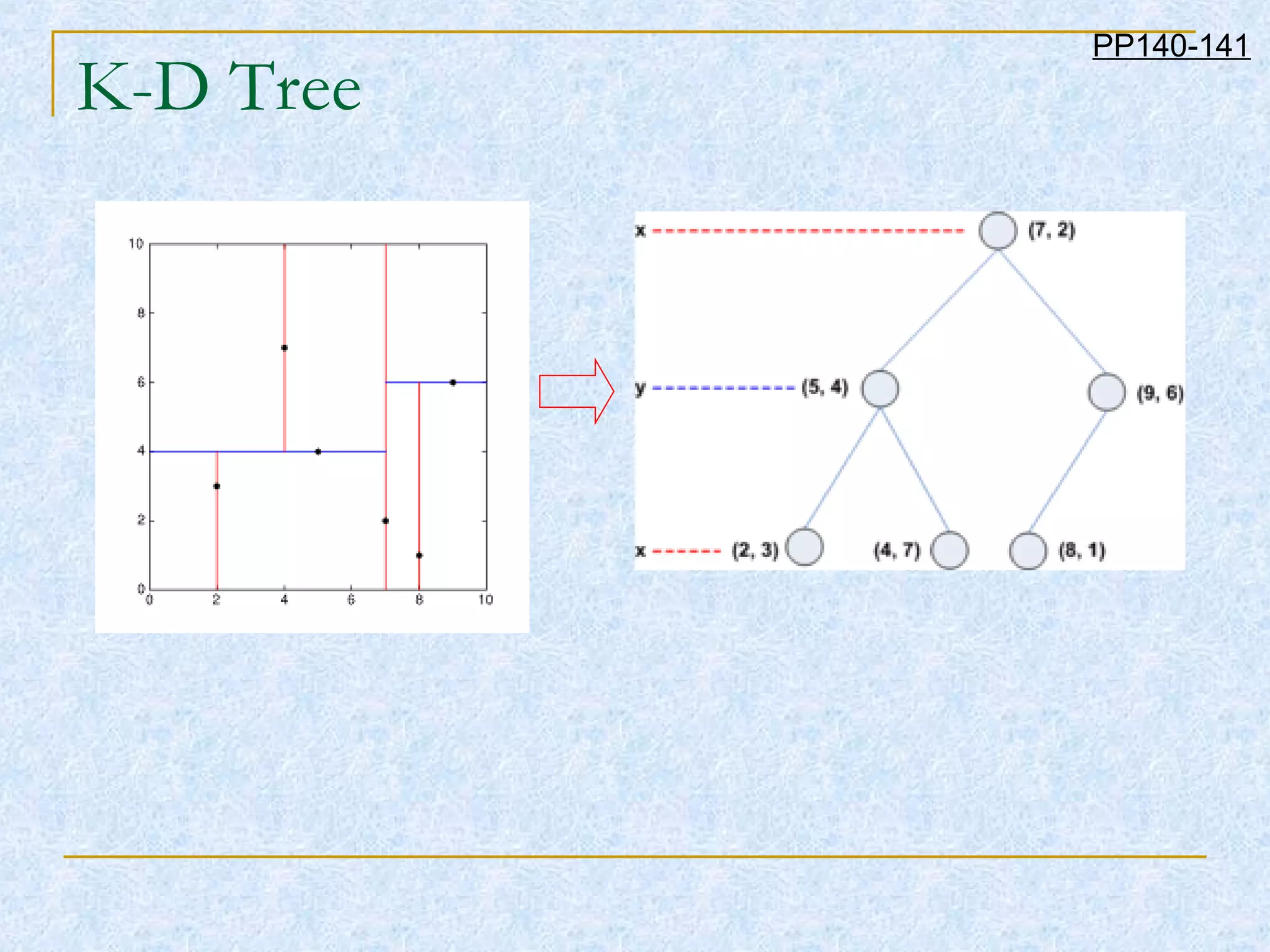 PP140-141

K-D Tree

10
8
6
4
2
0
0 2 4 6 8 10

x (7, 2)
y (5, 4) (9, 6)
x (2, 3) (4, 7) (8, 1)